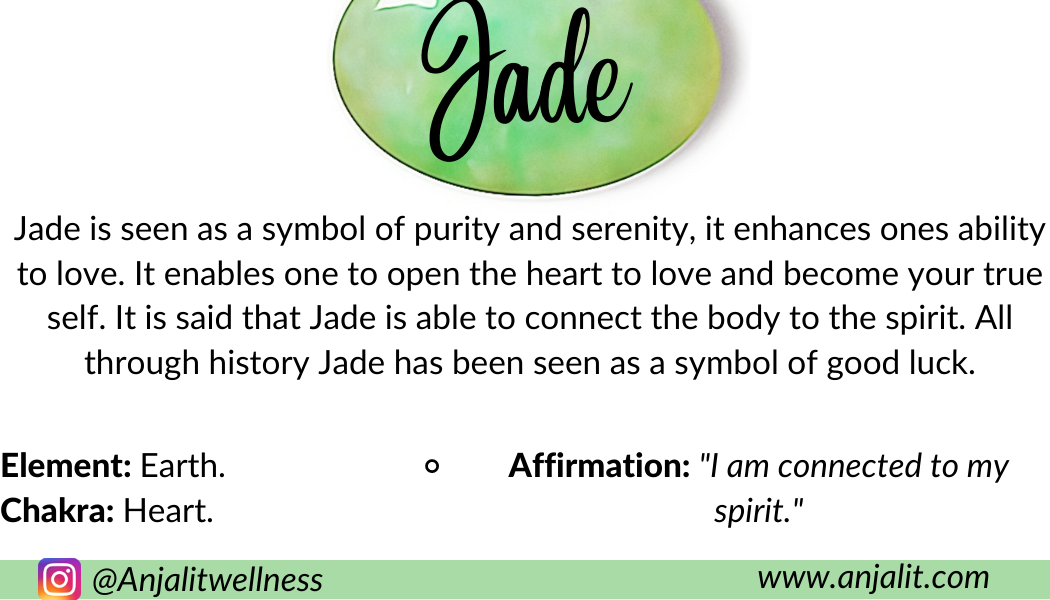 Jade

Jade is seen as a symbol of purity and serenity, it enhances ones ability to love. It enables one to open the heart to love and become your true self. It is said that Jade is able to connect the body to the spirit. All through history Jade has been seen as a symbol of good luck.

**Element:** Earth.
**Chakra:** Heart.

**Affirmation:** *"I am connected to my spirit."*

@Anjalitwellness

www.anjalit.com